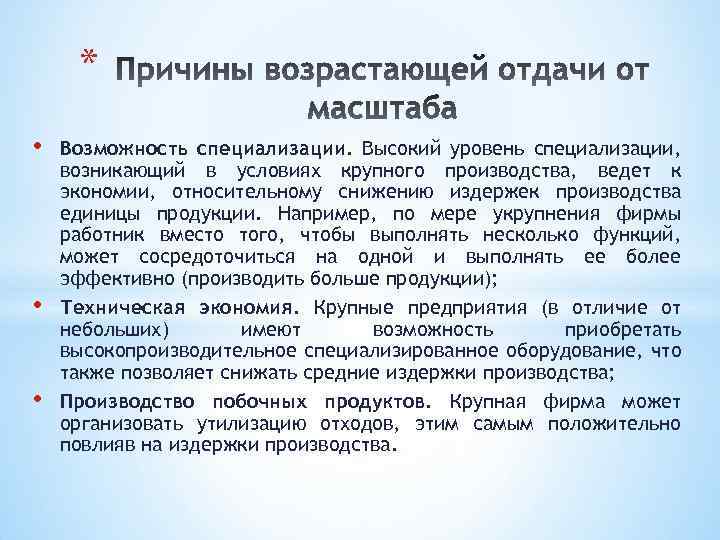 * Причины возрастающей отдачи от масштаба

• Возможность специализации. Высокий уровень специализации, возникающий в условиях крупного производства, ведет к экономии, относительному снижению издержек производства единицы продукции. Например, по мере укрупнения фирмы работник вместо того, чтобы выполнять несколько функций, может сосредоточиться на одной и выполнять ее более эффективно (производить больше продукции);

• Техническая экономия. Крупные предприятия (в отличие от небольших) имеют возможность приобретать высокопроизводительное специализированное оборудование, что также позволяет снижать средние издержки производства;

• Производство побочных продуктов. Крупная фирма может организовать утилизацию отходов, этим самым положительно повлияв на издержки производства.